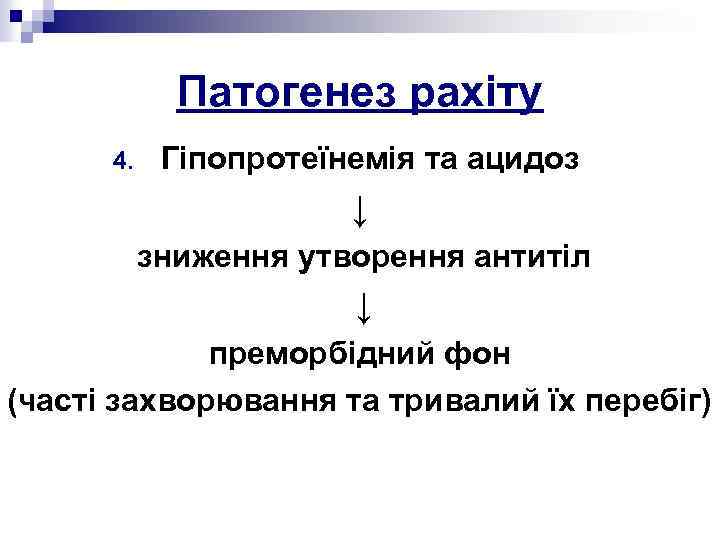 Патогенез рахіту

4. Гіпопротеїнемія та ацидоз

↓

зниження утворення антитіл

↓

преморбідний фон

(часті захворювання та тривалий їх перебіг)